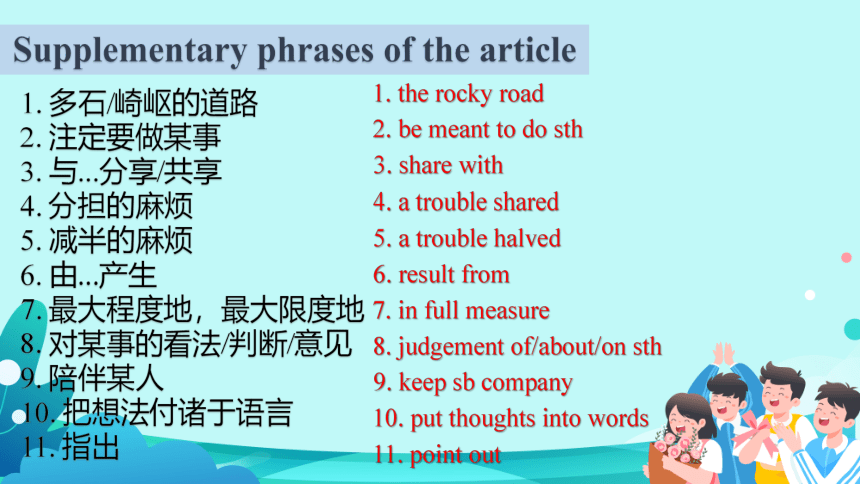 Supplementary phrases of the article

1. 多石/崎岖的道路
2. 注定要做某事
3. 与...分享/共享
4. 分担的麻烦
5. 减半的麻烦
6. 由...产生
7. 最大程度地，最大限度地
8. 对某事的看法/判断/意见
9. 陪伴某人
10. 把想法付诸于语言
11. 指出

1. the rocky road
2. be meant to do sth
3. share with
4. a trouble shared
5. a trouble halved
6. result from
7. in full measure
8. judgement of/about/on sth
9. keep sb company
10. put thoughts into words
11. point out